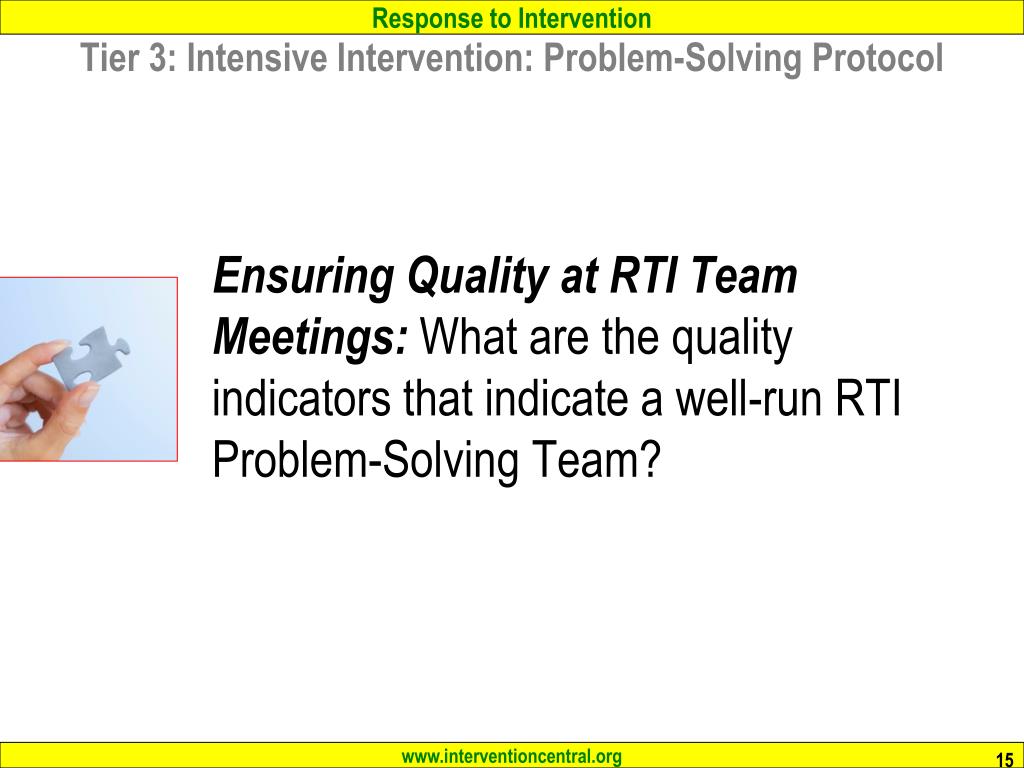 Response to Intervention

Tier 3: Intensive Intervention: Problem-Solving Protocol

Ensuring Quality at RTI Team Meetings: What are the quality indicators that indicate a well-run RTI Problem-Solving Team?

www.interventioncentral.org

15